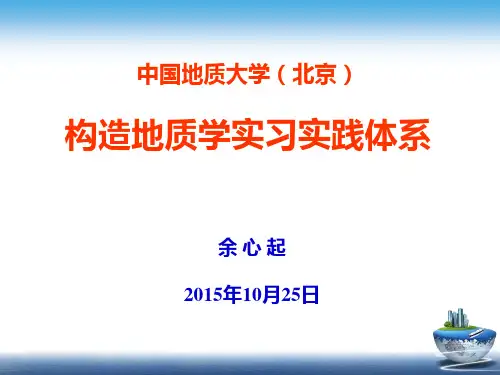 中国地质大学（北京）

构造地质学实习实践体系

余 心 起

2015年10月25日